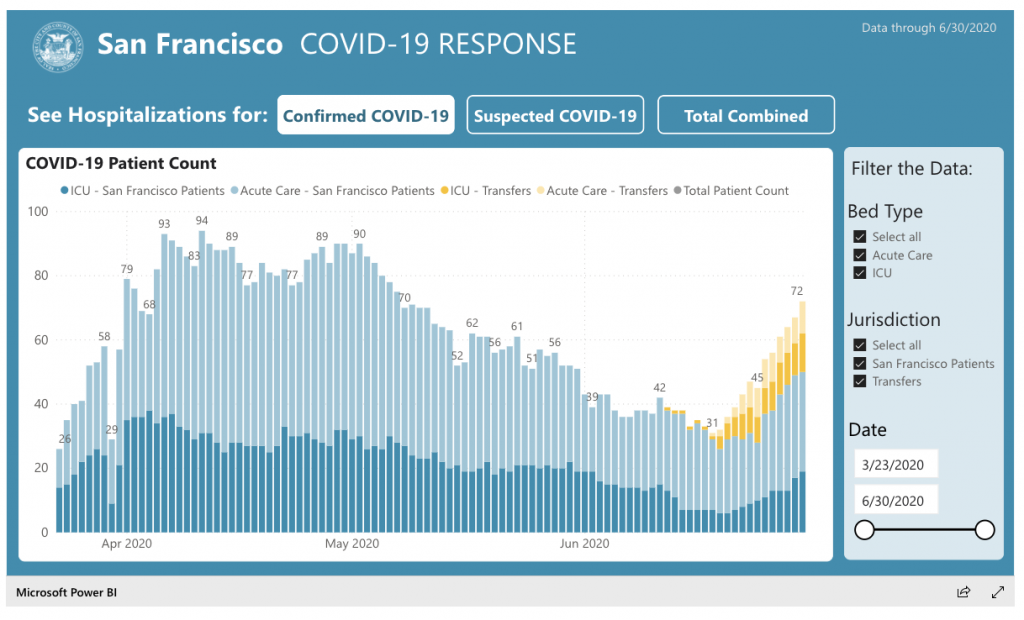 San Francisco COVID-19 RESPONSE

Data through 6/30/2020

See Hospitalizations for: Confirmed COVID-19 Suspected COVID-19 Total Combined

COVID-19 Patient Count

ICU - San Francisco Patients Acute Care - San Francisco Patients ICU - Transfers Acute Care - Transfers Total Patient Count

100
80
60
40
20
0

26 58 29 79 68 93 83 94 89 77 77 89 90 70 52 62 56 61 51 56 39 42 31 45 72

Apr 2020 May 2020 Jun 2020

Filter the Data:

Bed Type
Select all
Acute Care
ICU

Jurisdiction
Select all
San Francisco Patients
Transfers

Date
3/23/2020
6/30/2020

Microsoft Power BI